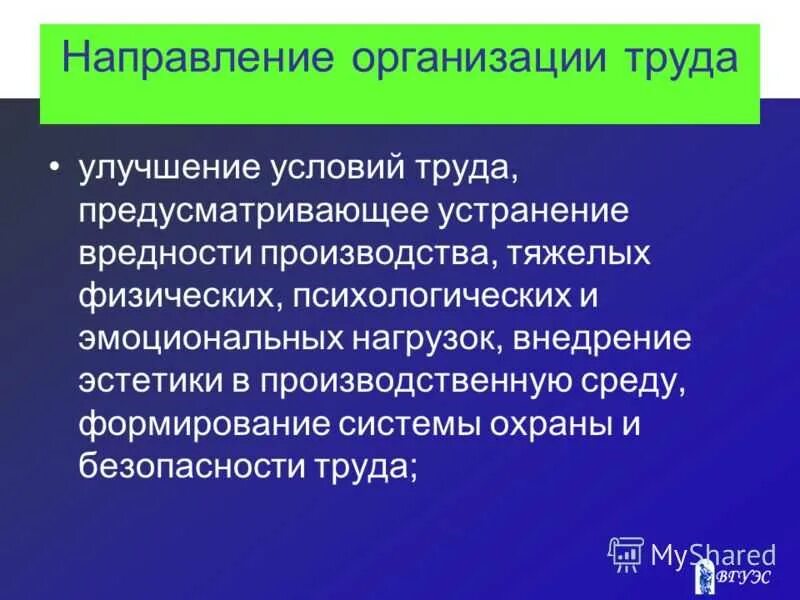 Направление организации труда

• улучшение условий труда, предусматривающее устранение вредности производства, тяжелых физических, психологических и эмоциональных нагрузок, внедрение эстетики в производственную среду, формирование системы охраны и безопасности труда;

MyShared

ВГУЭС